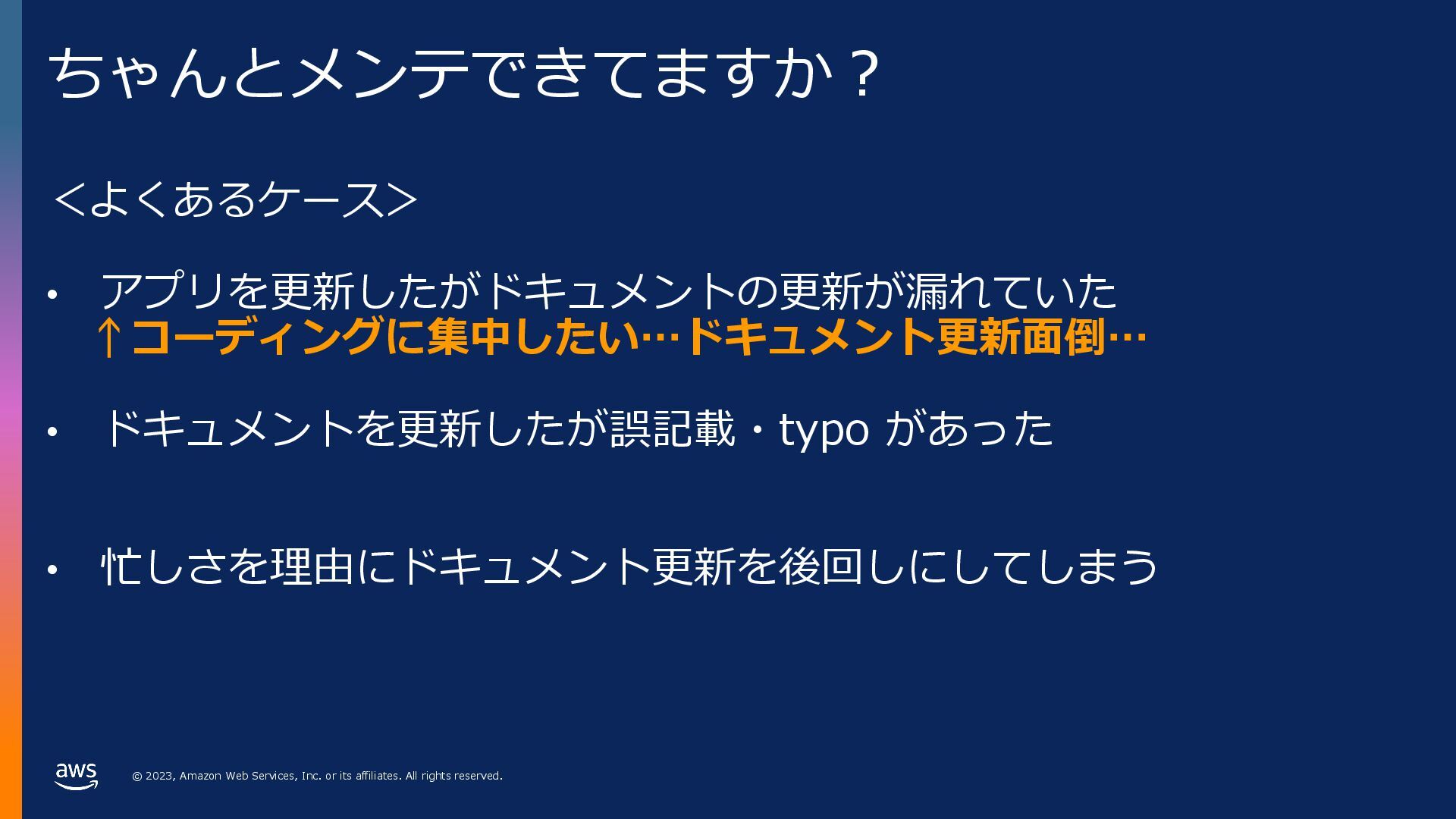 ちゃんとメンテできてますか？

＜よくあるケース＞

• アプリを更新したがドキュメントの更新が漏れていた
↑コーディングに集中したい…ドキュメント更新面倒…

• ドキュメントを更新したが誤記載・typo があった

• 忙しさを理由にドキュメント更新を後回しにしてしまう

aws © 2023, Amazon Web Services, Inc. or its affiliates. All rights reserved.